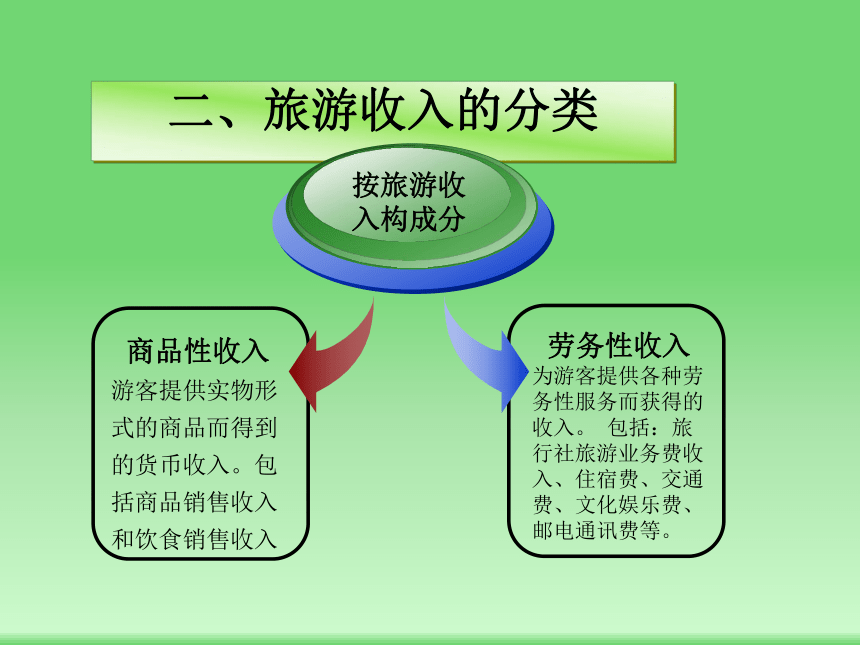 二、旅游收入的分类

按旅游收入构成分

商品性收入

游客提供实物形式的商品而得到的货币收入。包括商品销售收入和饮食销售收入

劳务性收入

为游客提供各种劳务性服务而获得的收入。 包括：旅行社旅游业务费收入、住宿费、交通费、文化娱乐费、邮电通讯费等。